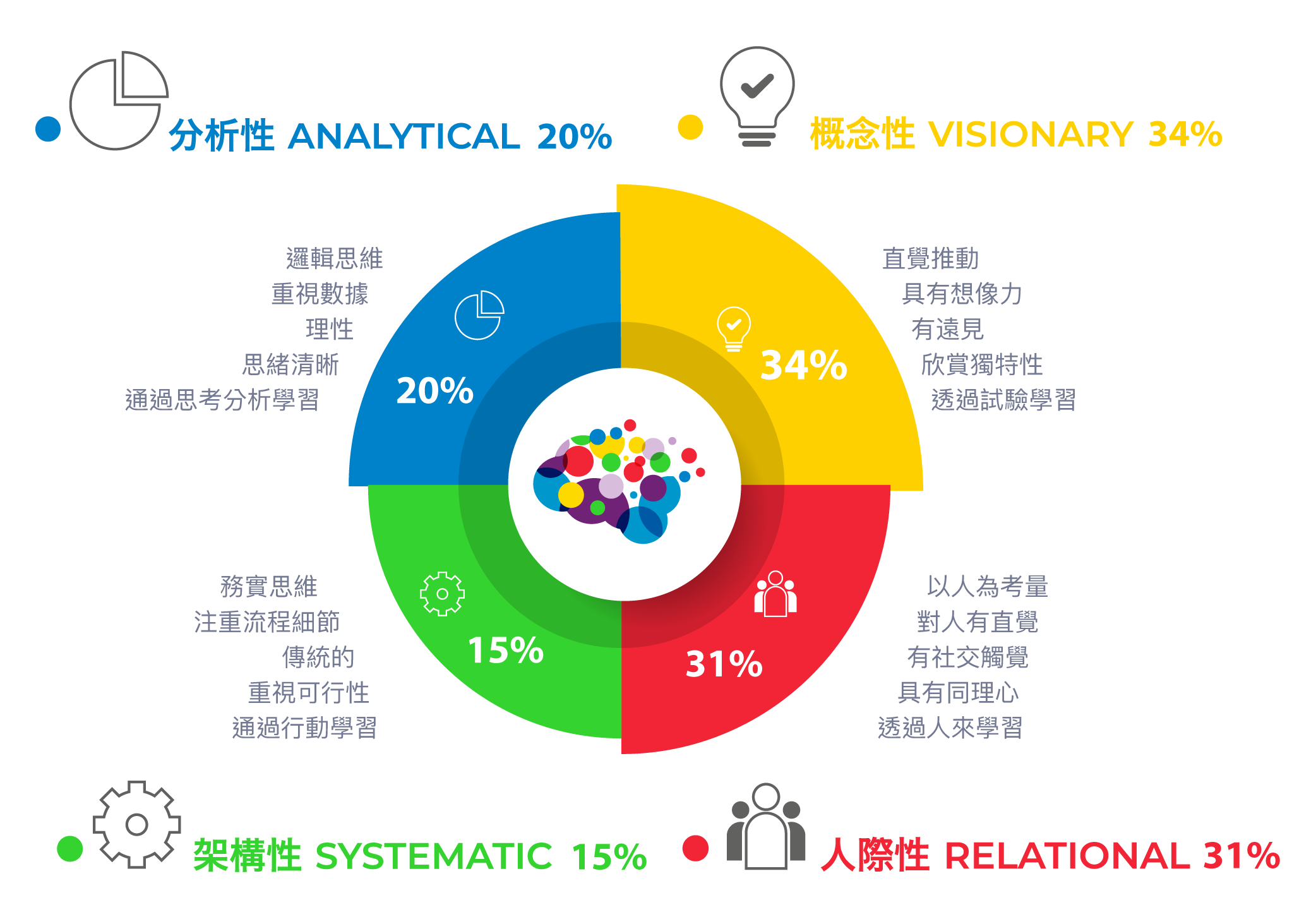 分析性 ANALYTICAL 20%

概念性 VISIONARY 34%

邏輯思維
重視數據
理性
思緒清晰
通過思考分析學習

20%

34%

直覺推動
具有想像力
有遠見
欣賞獨特性
透過試驗學習

務實思維
注重流程細節
傳統的
重視可行性
通過行動學習

15%

31%

以人為考量
對人有直覺
有社交觸覺
具有同理心
透過人來學習

架構性 SYSTEMATIC 15%

人際性 RELATIONAL 31%